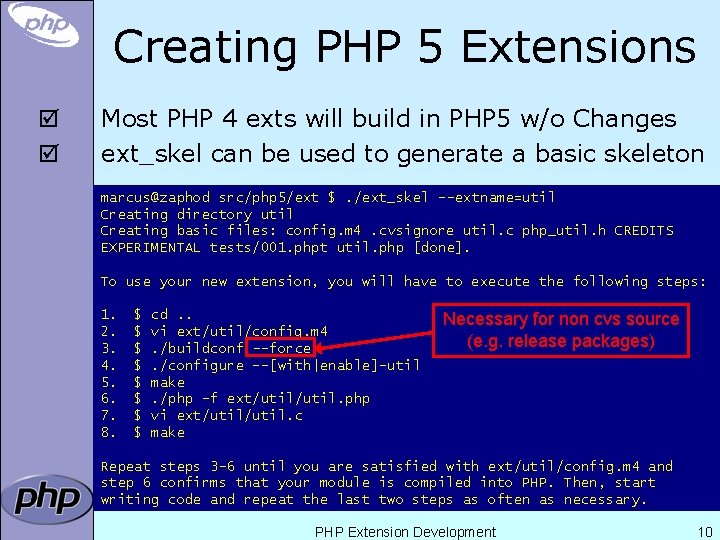 php

Creating PHP 5 Extensions

☑ Most PHP 4 exts will build in PHP5 w/o Changes
☑ ext_skel can be used to generate a basic skeleton

marcus@zaphod src/php5/ext $ ./ext_skel --extname=util
Creating directory util
Creating basic files: config.m4 .cvsignore util.c php_util.h CREDITS EXPERIMENTAL tests/001.phpt util.php [done].

To use your new extension, you will have to execute the following steps:

1. $ cd ..
2. $ vi ext/util/config.m4
3. $ ./buildconf --force
4. $ ./configure --[with|enable]-util
5. $ make
6. $ ./php -f ext/util/util.php
7. $ vi ext/util/util.c
8. $ make

Necessary for non cvs source (e.g. release packages)

Repeat steps 3-6 until you are satisfied with ext/util/config.m4 and step 6 confirms that your module is compiled into PHP. Then, start writing code and repeat the last two steps as often as necessary.

php

PHP Extension Development

10